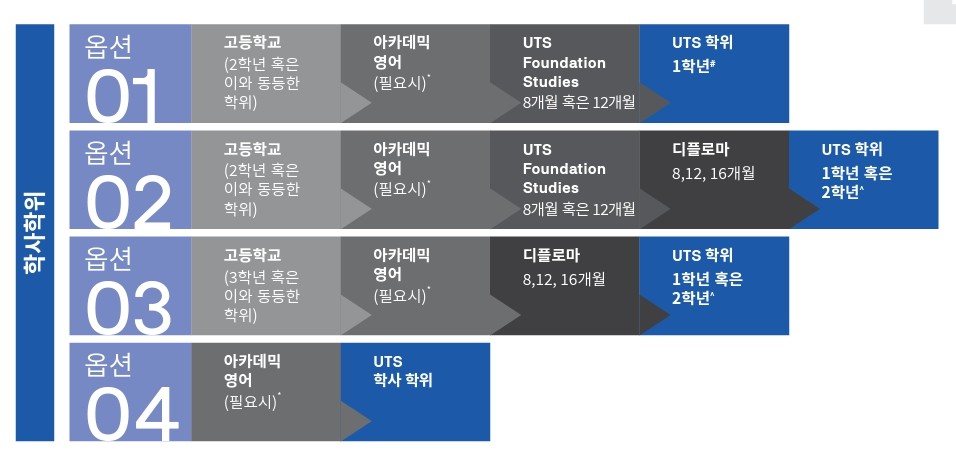 학사학위

옵션 01

고등학교 (2학년 혹은 이와 동등한 학위)

아카데믹 영어 (필요시)*

UTS Foundation Studies 8개월 혹은 12개월

UTS 학위 1학년#

옵션 02

고등학교 (2학년 혹은 이와 동등한 학위)

아카데믹 영어 (필요시)*

UTS Foundation Studies 8개월 혹은 12개월

디플로마 8,12, 16개월

UTS 학위 1학년 혹은 2학년^

옵션 03

고등학교 (3학년 혹은 이와 동등한 학위)

아카데믹 영어 (필요시)*

디플로마 8,12, 16개월

UTS 학위 1학년 혹은 2학년^

옵션 04

아카데믹 영어 (필요시)*

UTS 학사 학위